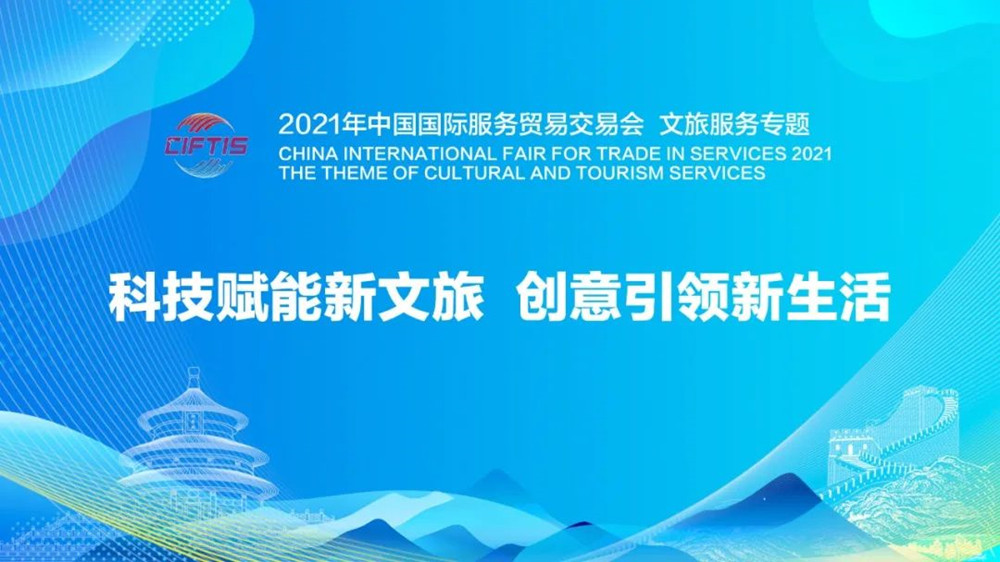 CIFTIS

2021年中国国际服务贸易交易会 文旅服务专题
CHINA INTERNATIONAL FAIR FOR TRADE IN SERVICES 2021
THE THEME OF CULTURAL AND TOURISM SERVICES

科技赋能新文旅 创意引领新生活